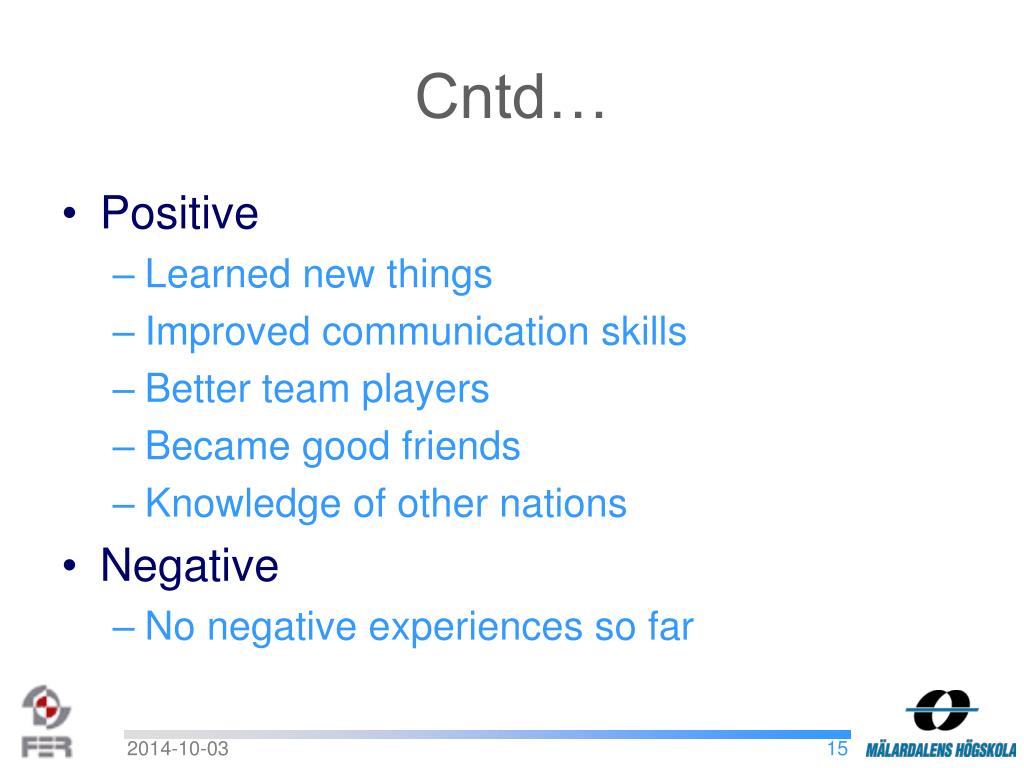 Cntd…

• Positive
– Learned new things
– Improved communication skills
– Better team players
– Became good friends
– Knowledge of other nations
• Negative
– No negative experiences so far

FER
2014-10-03
15
MÄLARDALENS HÖGSKOLA